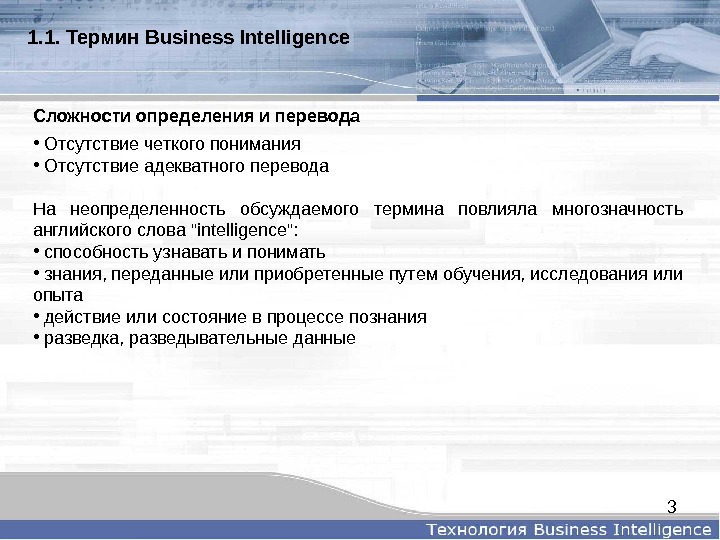 1.1. Термин Business Intelligence

Сложности определения и перевода

• Отсутствие четкого понимания
• Отсутствие адекватного перевода

На неопределенность обсуждаемого термина повлияла многозначность английского слова "intelligence":
• способность узнавать и понимать
• знания, переданные или приобретенные путем обучения, исследования или опыта
• действие или состояние в процессе познания
• разведка, разведывательные данные

3

Технология Business Intelligence